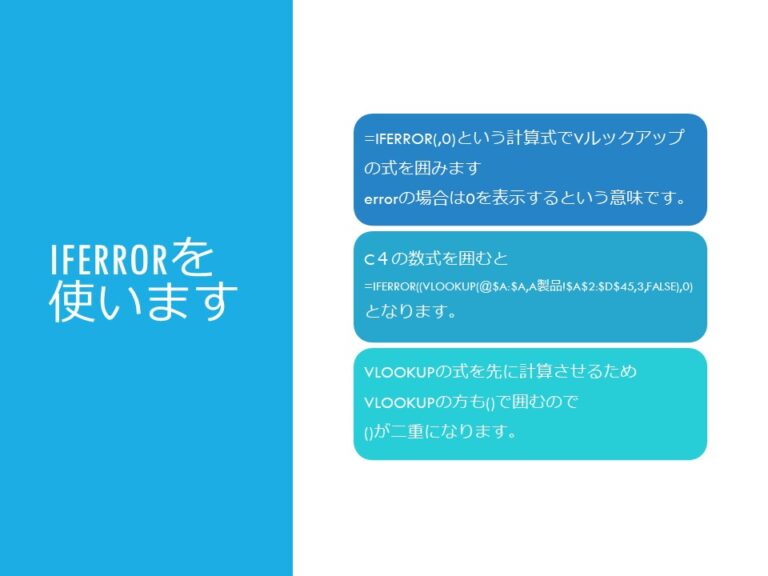 IFERRORを使います

=IFERROR(,0)という計算式でVルックアップの式を囲みます
errorの場合は0を表示するという意味です。

C４の数式を囲むと
=IFERROR((VLOOKUP(@$A:$A,A製品!$A$2:$D$45,3,FALSE),0)
となります。

VLOOKUPの式を先に計算させるため
VLOOKUPの方も()で囲むので
()が二重になります。